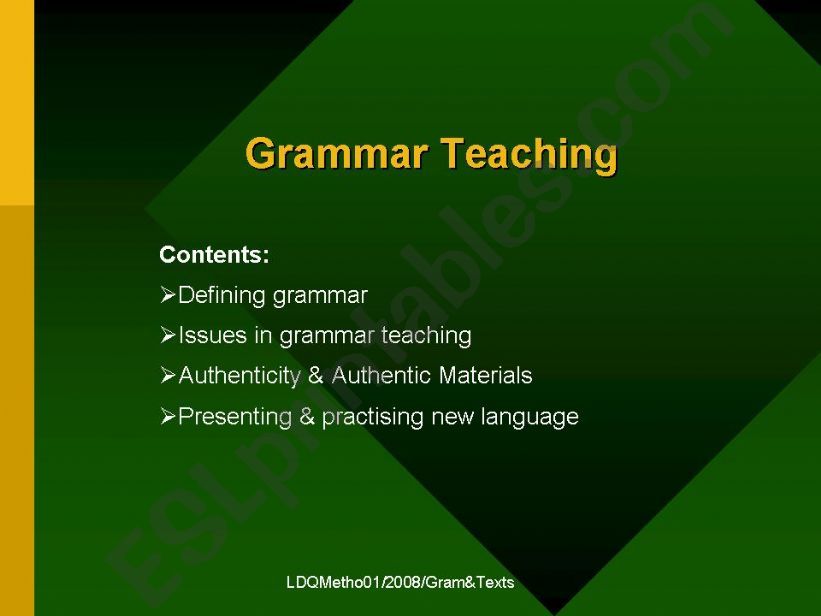 Grammar Teaching

Contents:

➢Defining grammar

➢Issues in grammar teaching

➢Authenticity & Authentic Materials

➢Presenting & practising new language

LDQMetho01/2008/Gram&Texts

ESLprintables.com